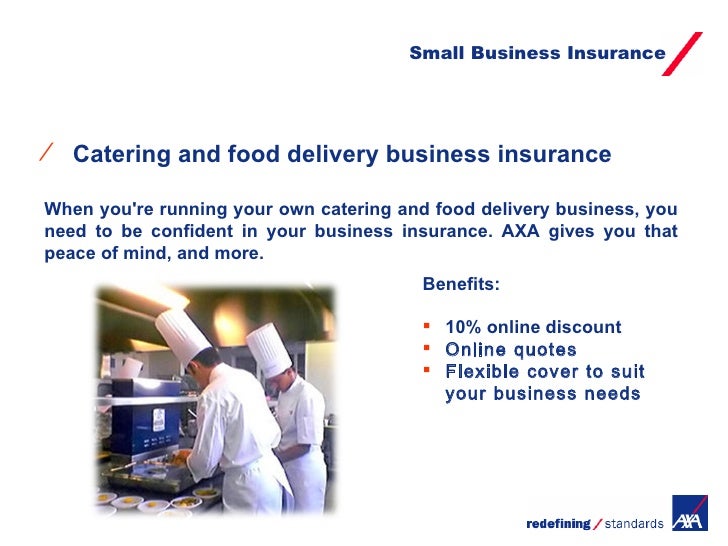 Small Business Insurance

Catering and food delivery business insurance

When you're running your own catering and food delivery business, you need to be confident in your business insurance. AXA gives you that peace of mind, and more.

Benefits:

- 10% online discount
- Online quotes
- Flexible cover to suit your business needs

redefining / standards AXA